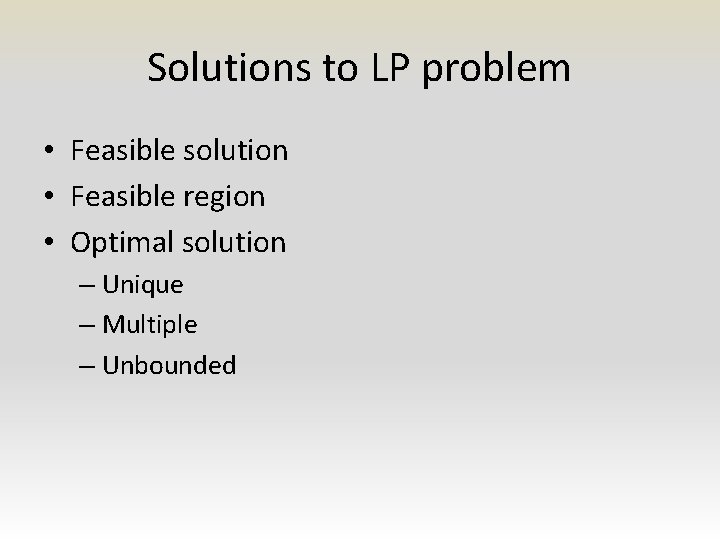 Solutions to LP problem

• Feasible solution
• Feasible region
• Optimal solution
– Unique
– Multiple
– Unbounded